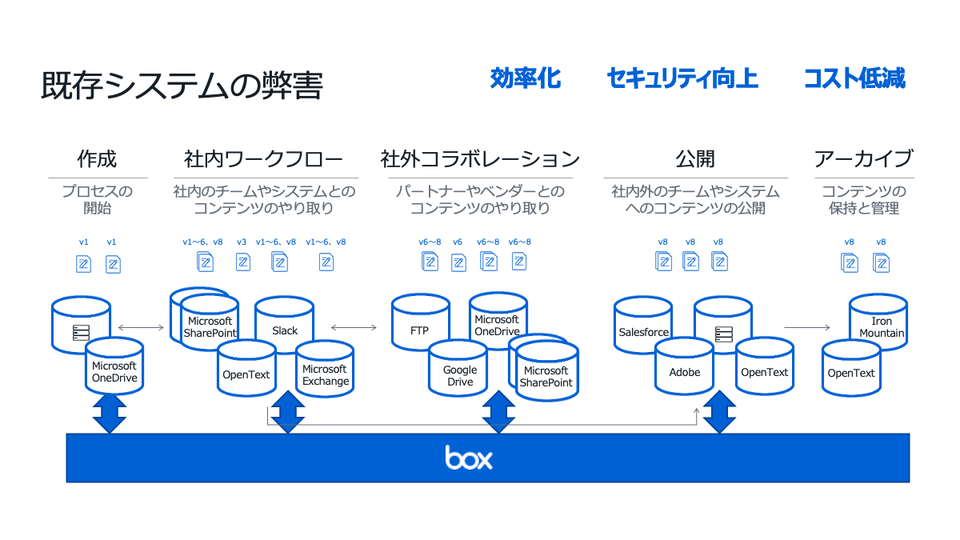 既存システムの弊害

効率化　セキュリティ向上　コスト低減

作成
プロセスの開始
v1 v1
Microsoft OneDrive

社内ワークフロー
社内のチームやシステムとのコンテンツのやり取り
v1～6、v8 v3 v1～6、v8 v1～6、v8
Microsoft SharePoint
Slack
OpenText
Microsoft Exchange

社外コラボレーション
パートナーやベンダーとのコンテンツのやり取り
v6～8 v6 v6～8 v6～8
FTP
Microsoft OneDrive
Google Drive
Microsoft SharePoint

公開
社内外のチームやシステムへのコンテンツの公開
v8 v8 v8
Salesforce
Adobe
OpenText

アーカイブ
コンテンツの保持と管理
v8 v8
Iron Mountain
OpenText

box